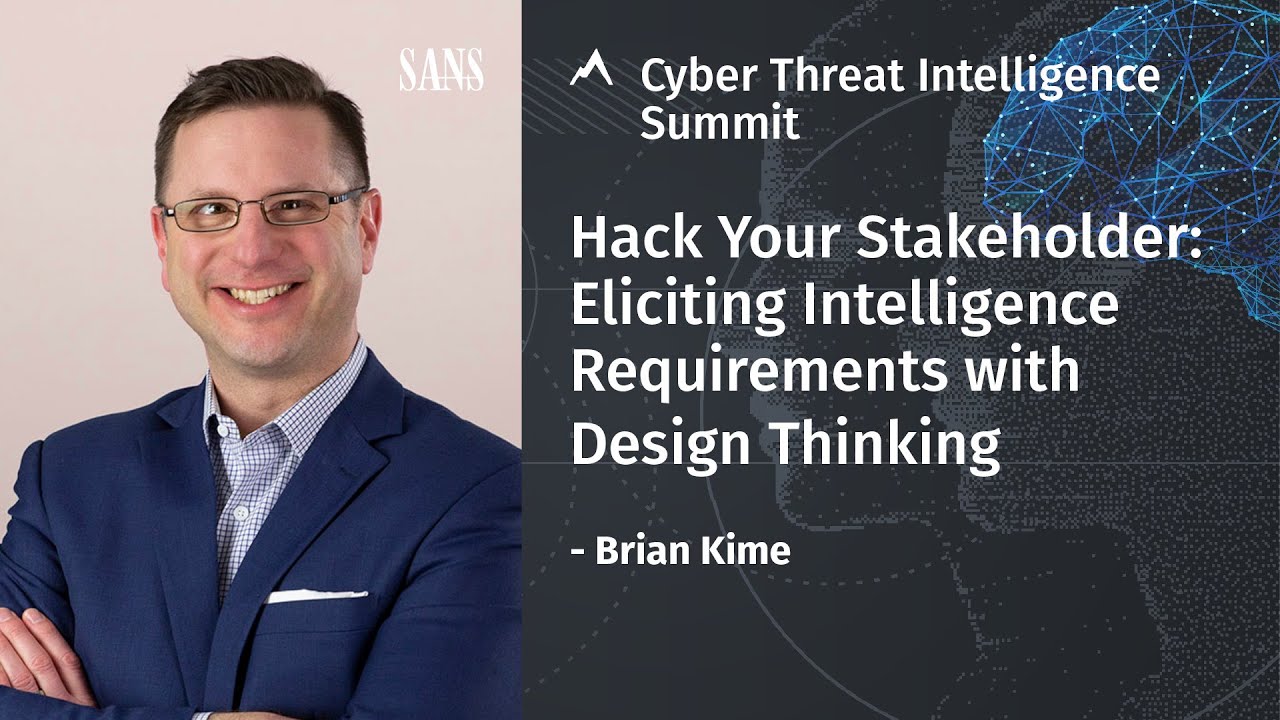 SANS

Cyber Threat Intelligence Summit

Hack Your Stakeholder: Eliciting Intelligence Requirements with Design Thinking

- Brian Kime